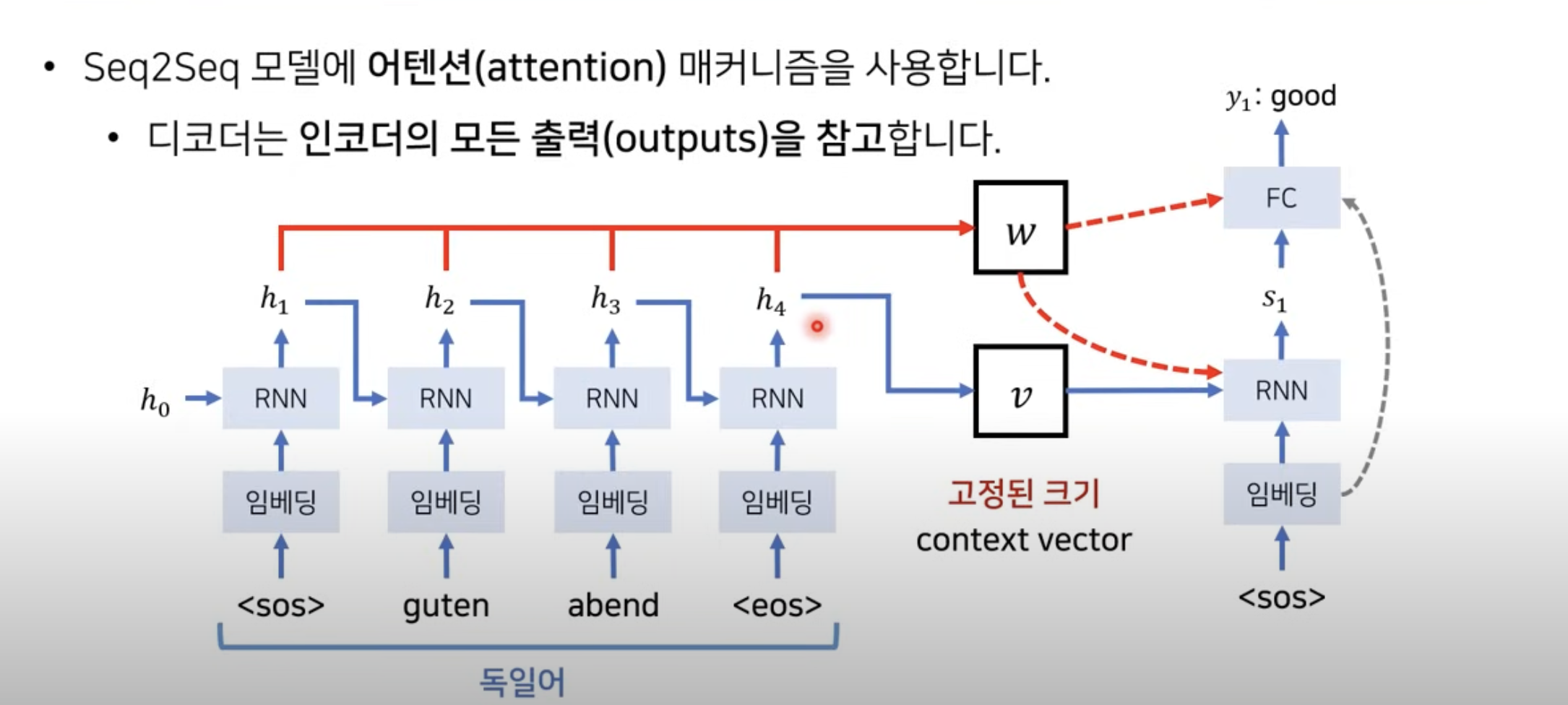 • Seq2Seq 모델에 어텐션(attention) 매커니즘을 사용합니다.

• 디코더는 인코더의 모든 출력(outputs)을 참고합니다.

$y_1$: good

FC

$w$

$h_1$ $h_2$ $h_3$ $h_4$

$s_1$

$h_0$

RNN RNN RNN RNN

$v$

RNN

임베딩 임베딩 임베딩 임베딩

고정된 크기
context vector

임베딩

<sos> guten abend <eos>

<sos>

독일어